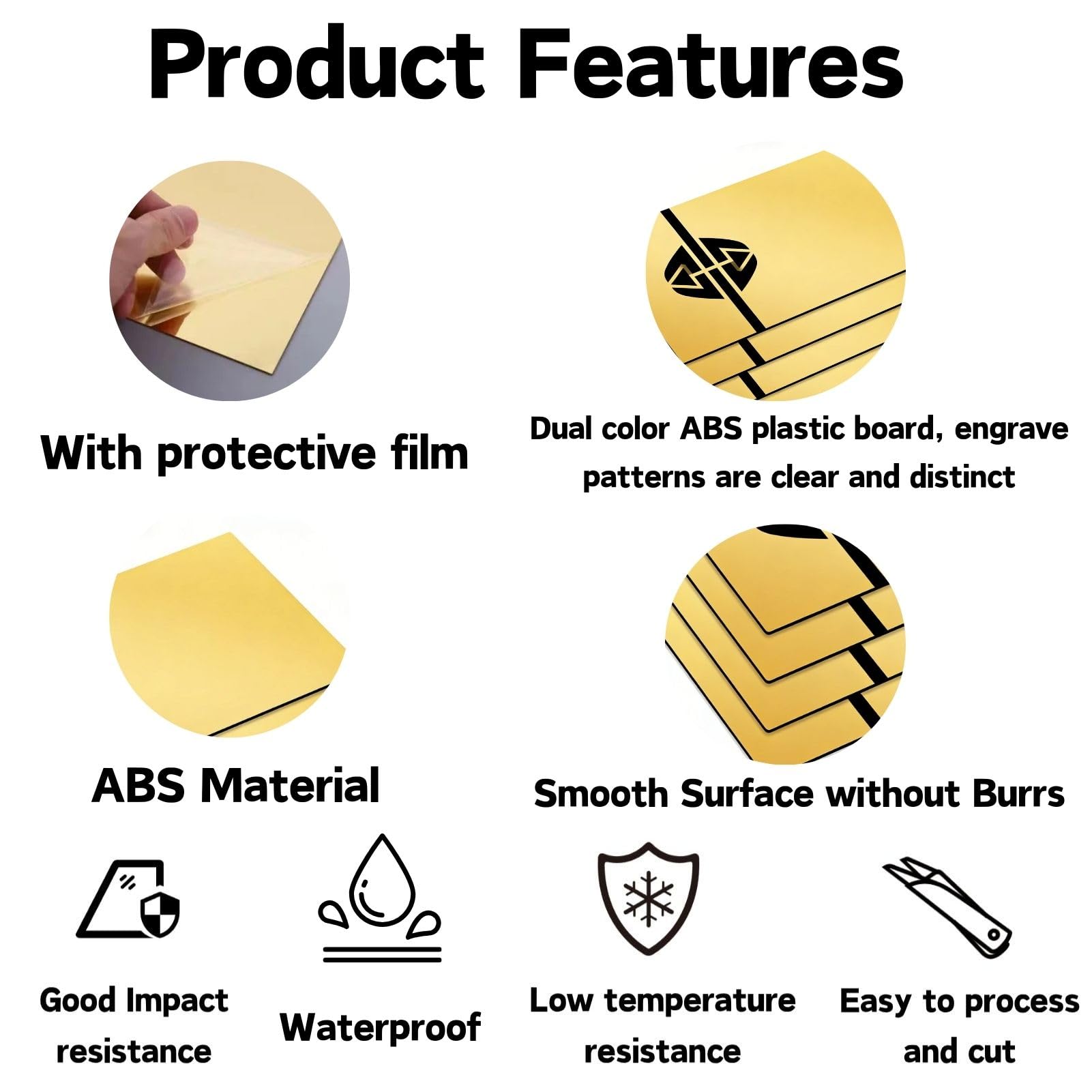 Product Features

With protective film

Dual color ABS plastic board, engrave patterns are clear and distinct

ABS Material

Smooth Surface without Burrs

Good Impact resistance

Waterproof

Low temperature resistance

Easy to process and cut